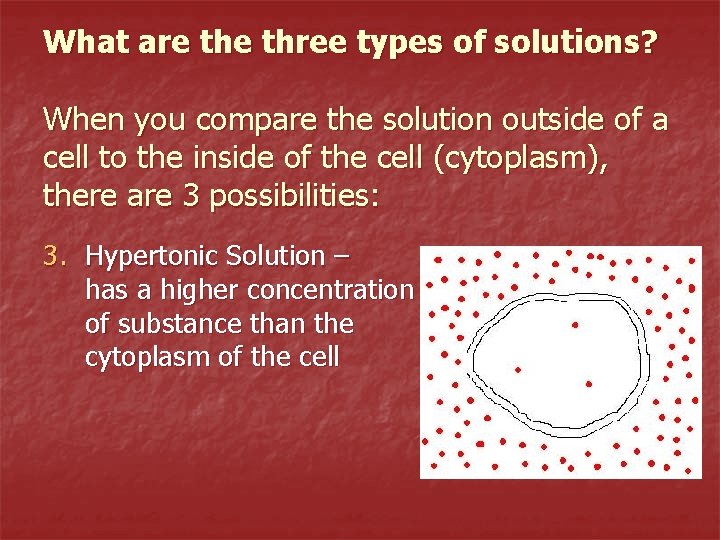 What are the three types of solutions?

When you compare the solution outside of a cell to the inside of the cell (cytoplasm), there are 3 possibilities:

3. Hypertonic Solution – has a higher concentration of substance than the cytoplasm of the cell